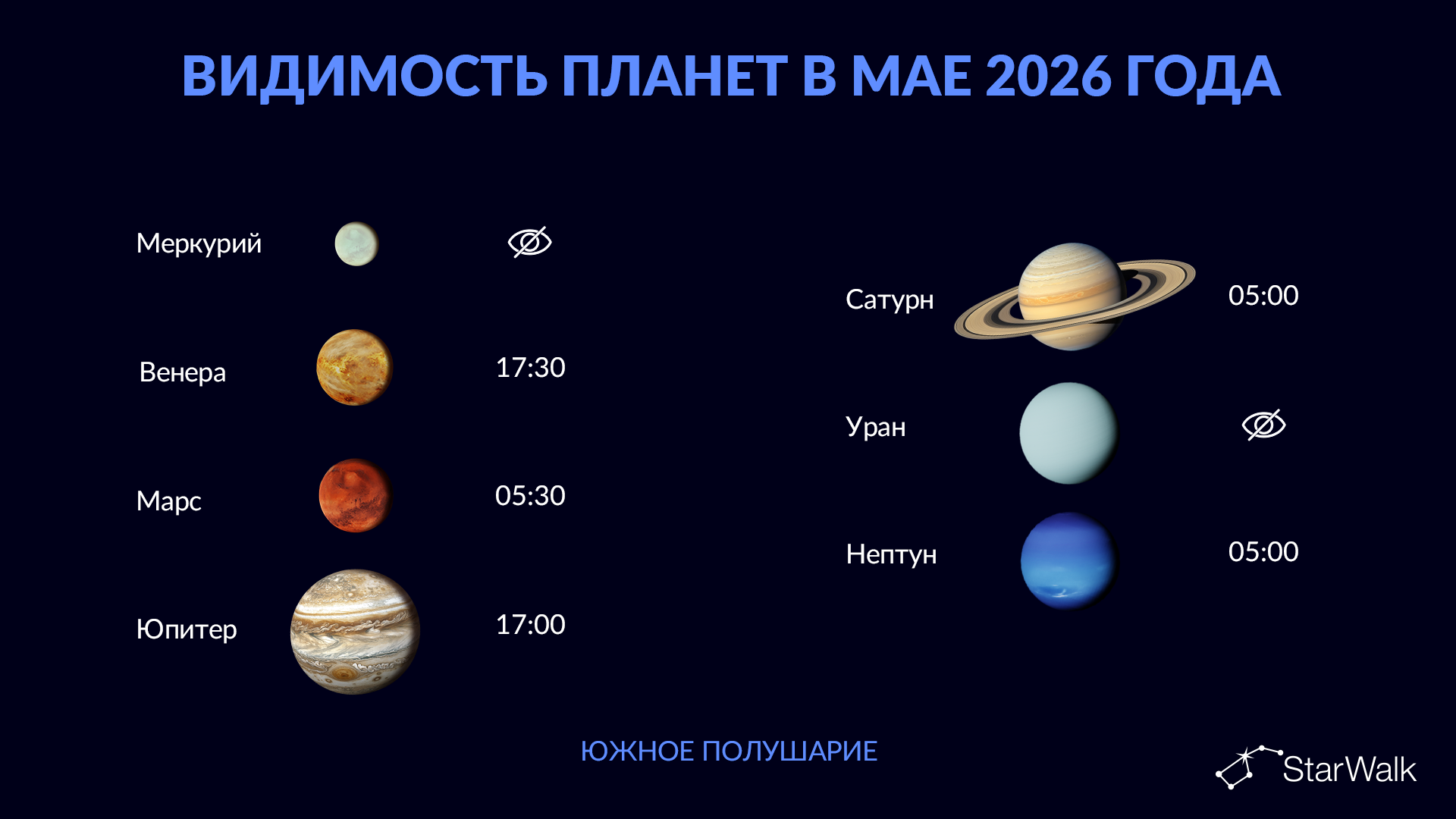 ВИДИМОСТЬ ПЛАНЕТ В МАЕ 2026 ГОДА

Меркурий

Венера 17:30

Марс 05:30

Юпитер 17:00

Сатурн 05:00

Уран

Нептун 05:00

ЮЖНОЕ ПОЛУШАРИЕ

StarWalk